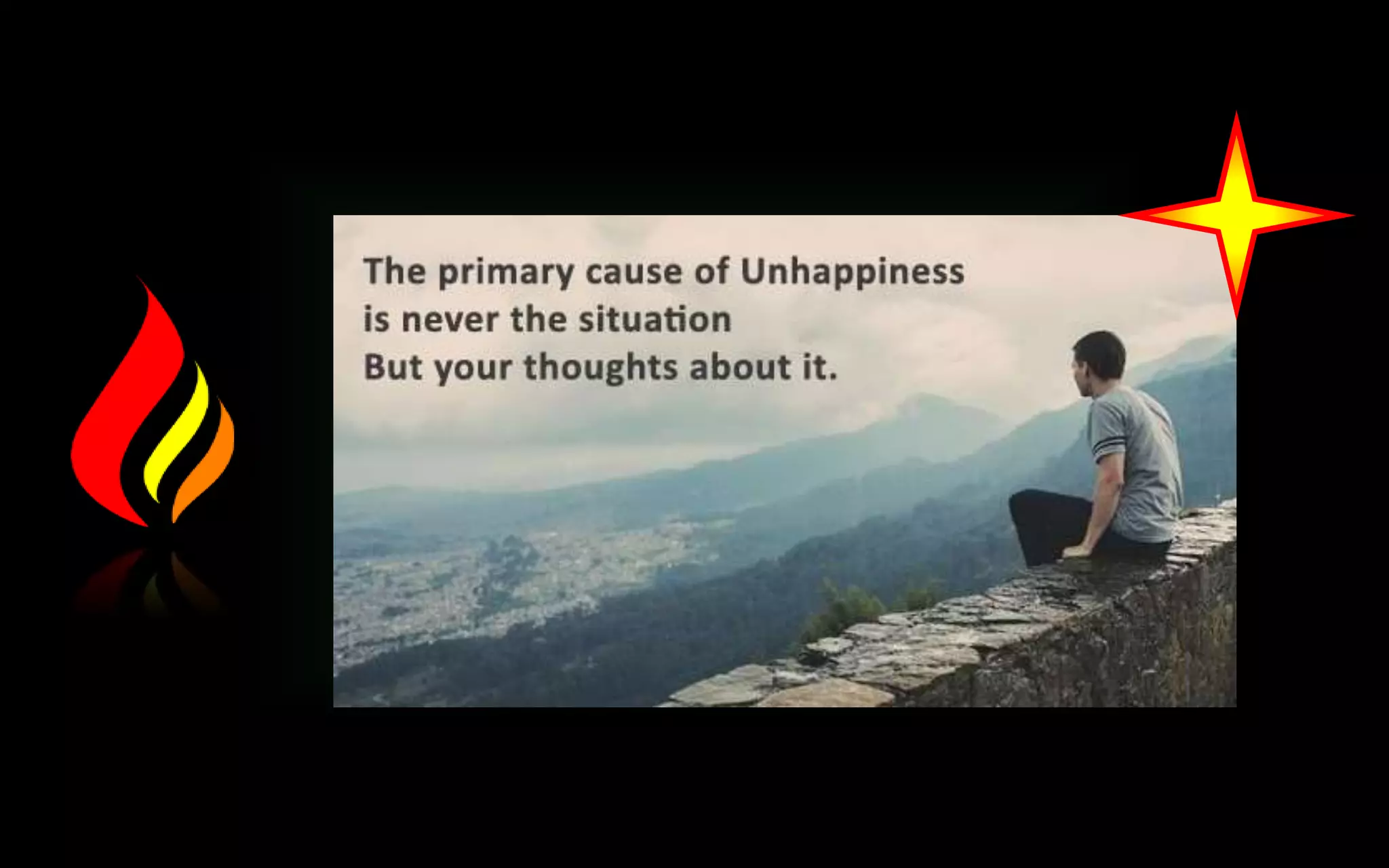 The primary cause of Unhappiness
is never the situation
But your thoughts about it.